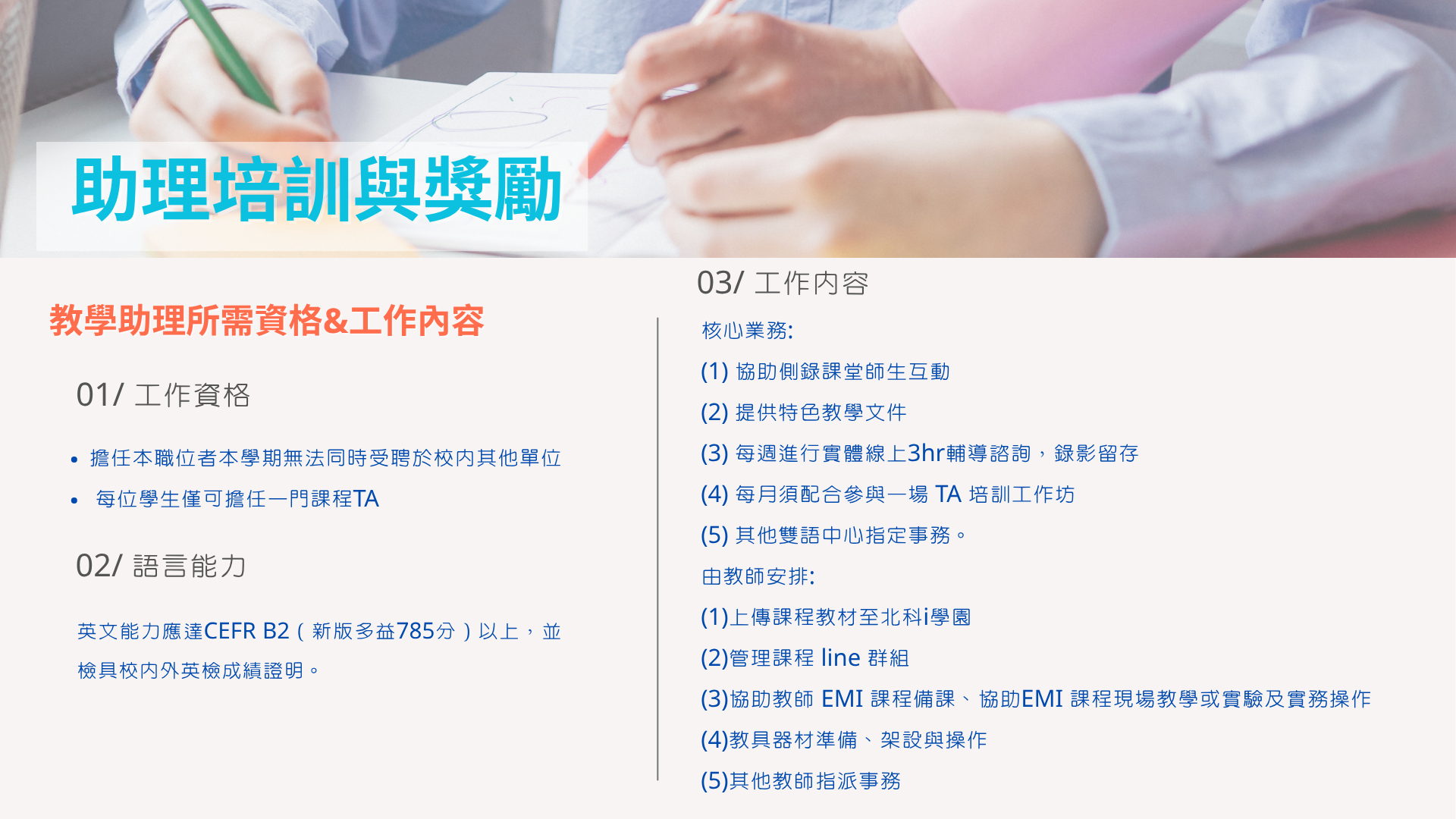 助理培訓與獎勵

教學助理所需資格&工作內容

01/ 工作資格

• 擔任本職位者本學期無法同時受聘於校內其他單位
• 每位學生僅可擔任一門課程TA

02/ 語言能力

英文能力應達CEFR B2（新版多益785分）以上，並檢具校內外英檢成績證明。

03/ 工作內容

核心業務:

(1) 協助側錄課堂師生互動

(2) 提供特色教學文件

(3) 每週進行實體線上3hr輔導諮詢，錄影留存

(4) 每月須配合參與一場 TA 培訓工作坊

(5) 其他雙語中心指定事務。

由教師安排:

(1)上傳課程教材至北科i學園

(2)管理課程 line 群組

(3)協助教師 EMI 課程備課、協助EMI 課程現場教學或實驗及實務操作

(4)教具器材準備、架設與操作

(5)其他教師指派事務